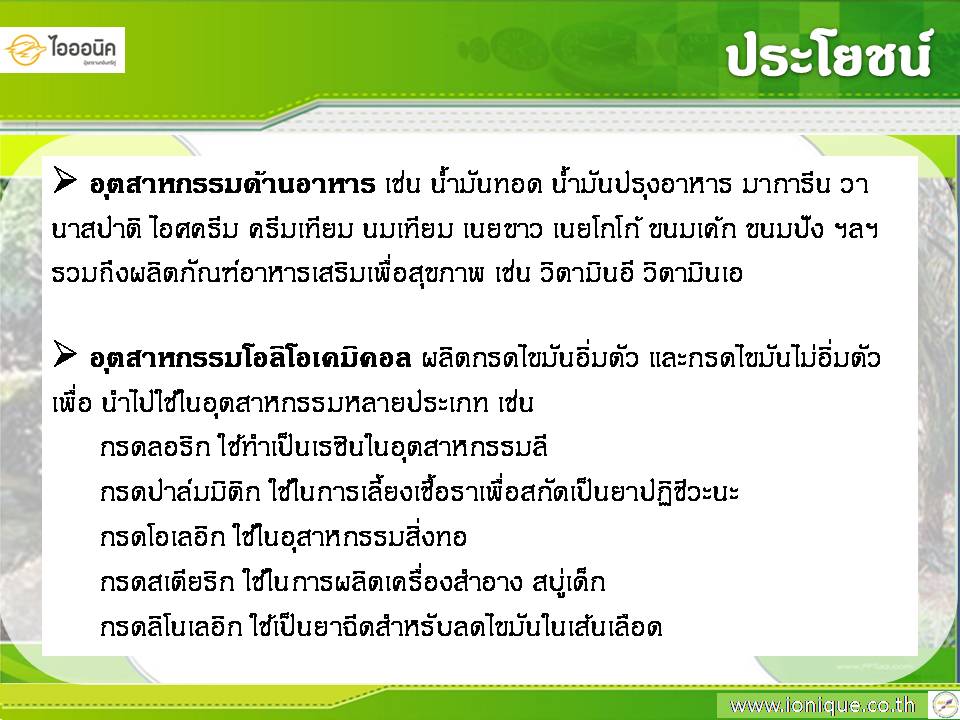 ไอออนิค

ประโยชน์

➢ อุตสาหกรรมด้านอาหาร เช่น น้ำมันทอด น้ำมันปรุงอาหาร มาการีน วานาสปาติ ไอศครีม ครีมเทียม นมเทียม เนยขาว เนยโกโก้ ขนมเค้ก ขนมปัง ฯลฯ รวมถึงผลิตภัณฑ์อาหารเสริมเพื่อสุขภาพ เช่น วิตามินอี วิตามินเอ

➢ อุตสาหกรรมโอลิโอเคมิคอล ผลิตกรดไขมันอิ่มตัว และกรดไขมันไม่อิ่มตัว เพื่อ นำไปใช้ในอุตสาหกรรมหลายประเภท เช่น

กรดลอริก ใช้ทำเป็นเรซินในอุตสาหกรรมสี

กรดปาล์มมิติก ใช้ในการเลี้ยงเชื้อราเพื่อสกัดเป็นยาปฏิชีวะนะ

กรดโอเลอิก ใช้ในอุสาหกรรมสิ่งทอ

กรดสเตียริก ใช้ในการผลิตเครื่องสำอาง สบู่เด็ก

กรดลิโนเลอิก ใช้เป็นยาฉีดสำหรับลดไขมันในเส้นเลือด

www.ionique.co.th